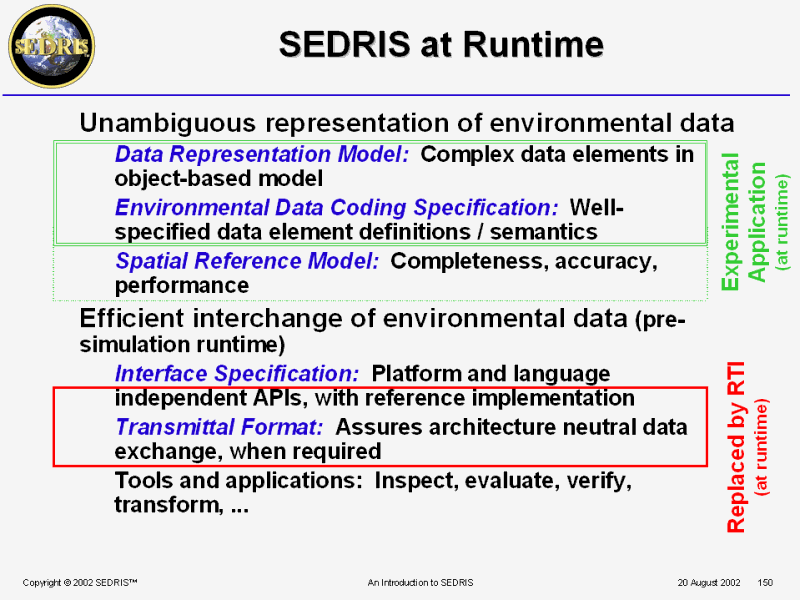 SEDRIS

SEDRIS at Runtime

Unambiguous representation of environmental data

Data Representation Model: Complex data elements in object-based model

Environmental Data Coding Specification: Well-specified data element definitions / semantics

Spatial Reference Model: Completeness, accuracy, performance

Experimental Application (at runtime)

Efficient interchange of environmental data (pre-simulation runtime)

Interface Specification: Platform and language independent APIs, with reference implementation

Transmittal Format: Assures architecture neutral data exchange, when required

Tools and applications: Inspect, evaluate, verify, transform, ...

Replaced by RTI (at runtime)

Copyright © 2002 SEDRIS™ An Introduction to SEDRIS 20 August 2002 150